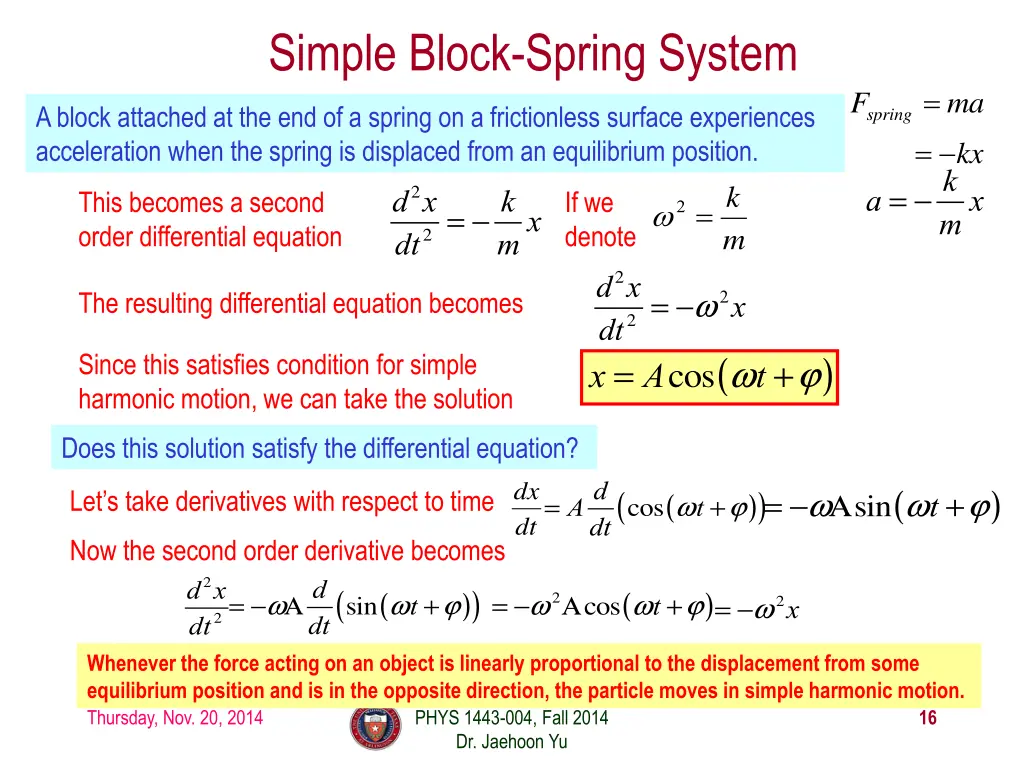 Simple Block-Spring System

A block attached at the end of a spring on a frictionless surface experiences acceleration when the spring is displaced from an equilibrium position.

$F_{spring} = ma$
$= -kx$
$a = -\frac{k}{m}x$

This becomes a second order differential equation $\frac{d^2x}{dt^2} = -\frac{k}{m}x$ If we denote $\omega^2 = \frac{k}{m}$

The resulting differential equation becomes $\frac{d^2x}{dt^2} = -\omega^2 x$

Since this satisfies condition for simple harmonic motion, we can take the solution $x = A\cos(\omega t + \varphi)$

Does this solution satisfy the differential equation?

Let's take derivatives with respect to time $\frac{dx}{dt} = A\frac{d}{dt}(\cos(\omega t + \varphi)) = -\omega A\sin(\omega t + \varphi)$

Now the second order derivative becomes

$\frac{d^2x}{dt^2} = -\omega A\frac{d}{dt}(\sin(\omega t + \varphi)) = -\omega^2 A\cos(\omega t + \varphi) = -\omega^2 x$

Whenever the force acting on an object is linearly proportional to the displacement from some equilibrium position and is in the opposite direction, the particle moves in simple harmonic motion.

Thursday, Nov. 20, 2014
PHYS 1443-004, Fall 2014
Dr. Jaehoon Yu
16